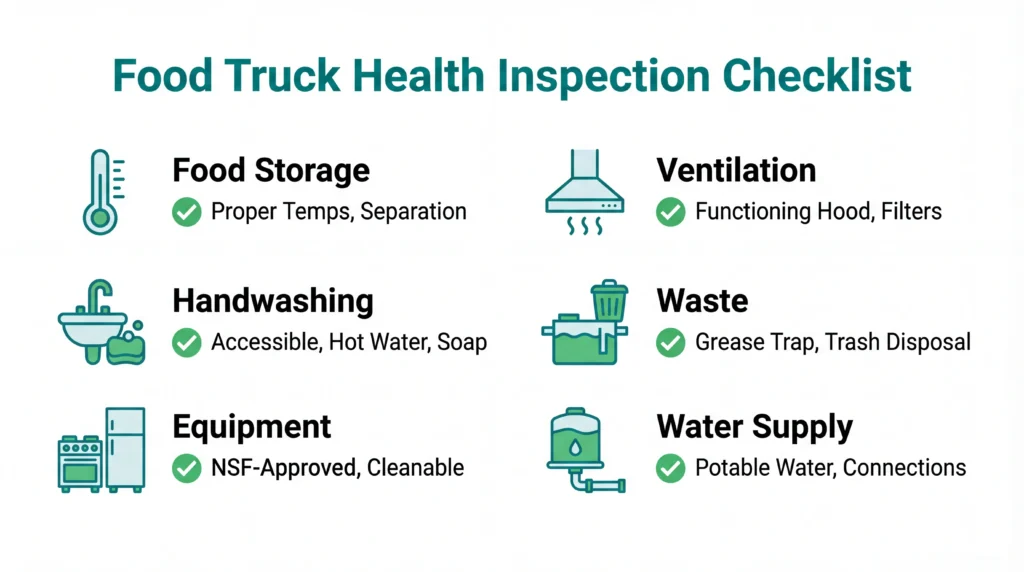 Food Truck Health Inspection Checklist

Food Storage
Proper Temps, Separation

Handwashing
Accessible, Hot Water, Soap

Equipment
NSF-Approved, Cleanable

Ventilation
Functioning Hood, Filters

Waste
Grease Trap, Trash Disposal

Water Supply
Potable Water, Connections